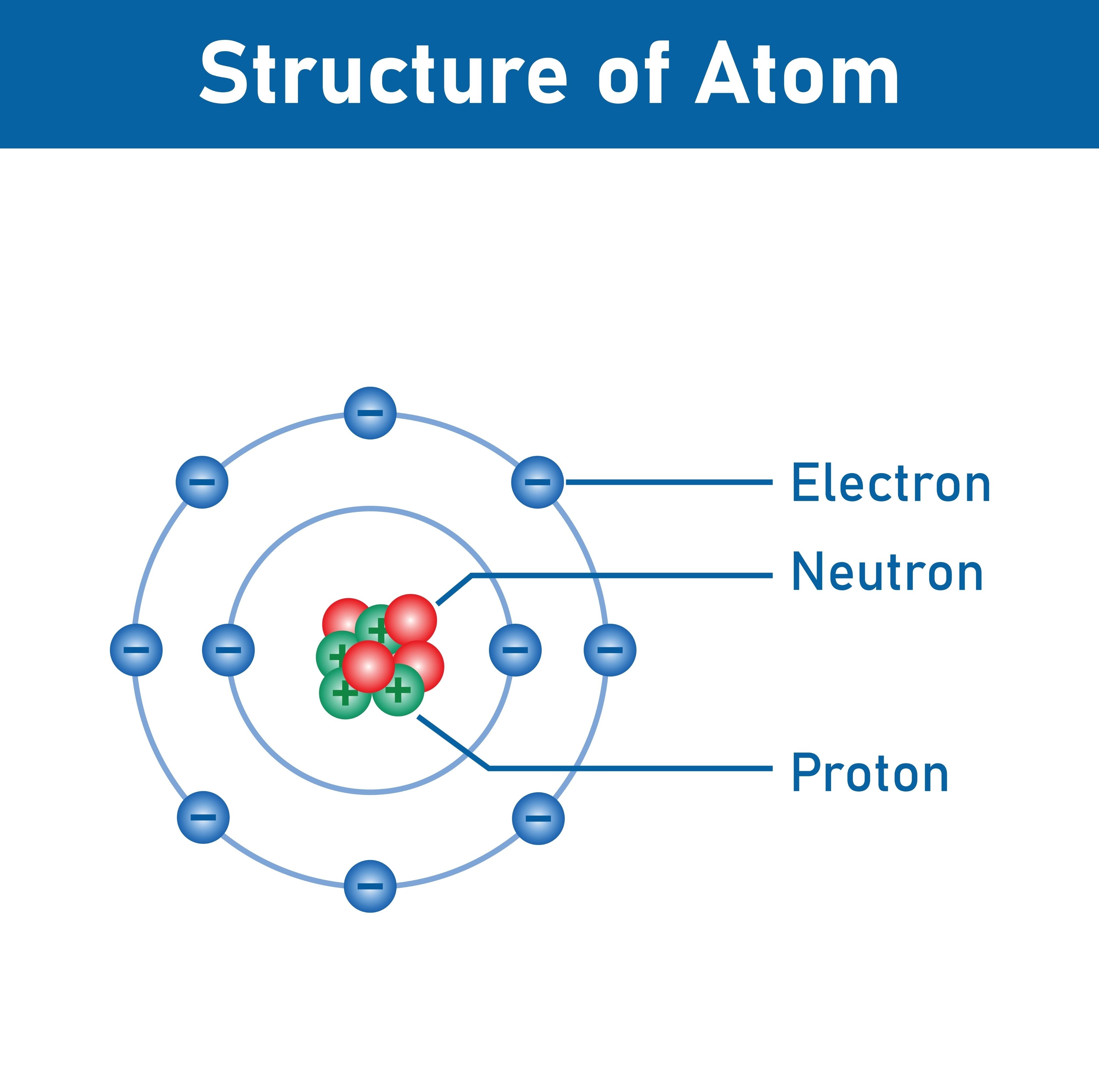 Structure of Atom

Electron

Neutron

Proton